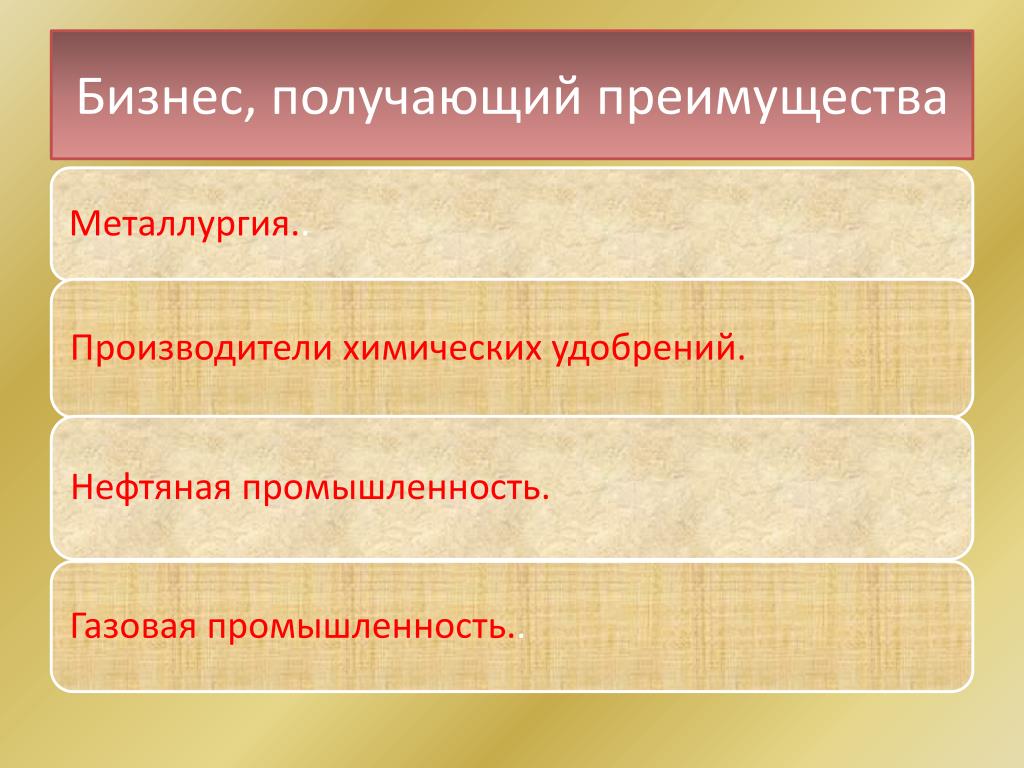 Бизнес, получающий преимущества

Металлургия..

Производители химических удобрений.

Нефтяная промышленность.

Газовая промышленность..